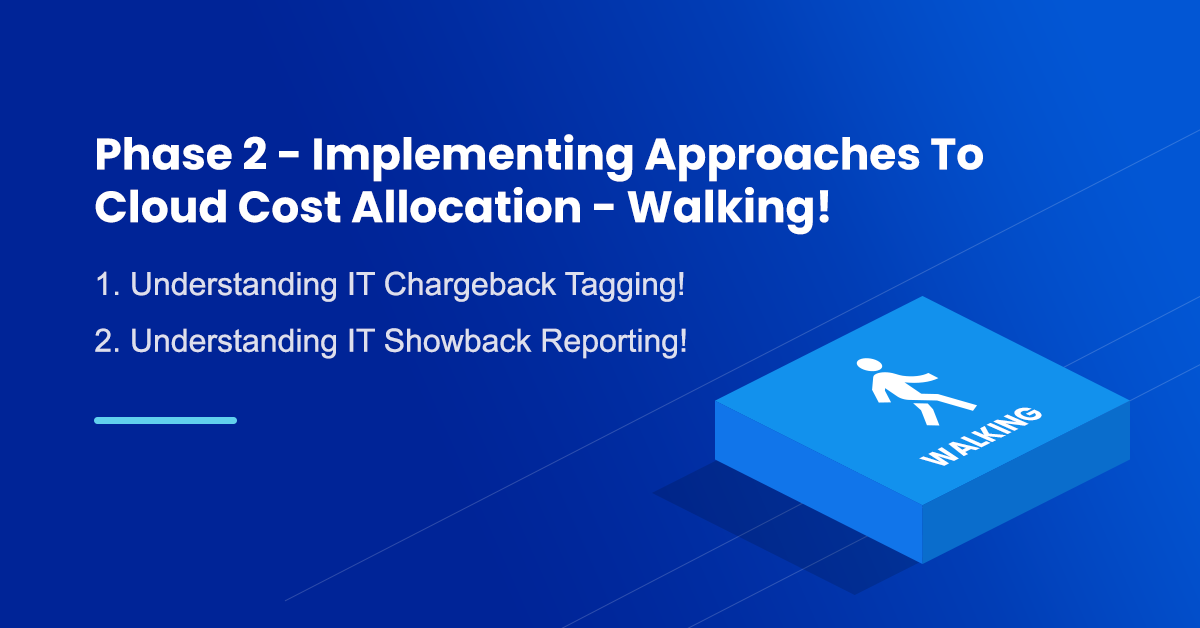 Phase 2 - Implementing Approaches To Cloud Cost Allocation - Walking!

1. Understanding IT Chargeback Tagging!

2. Understanding IT Showback Reporting!

WALKING